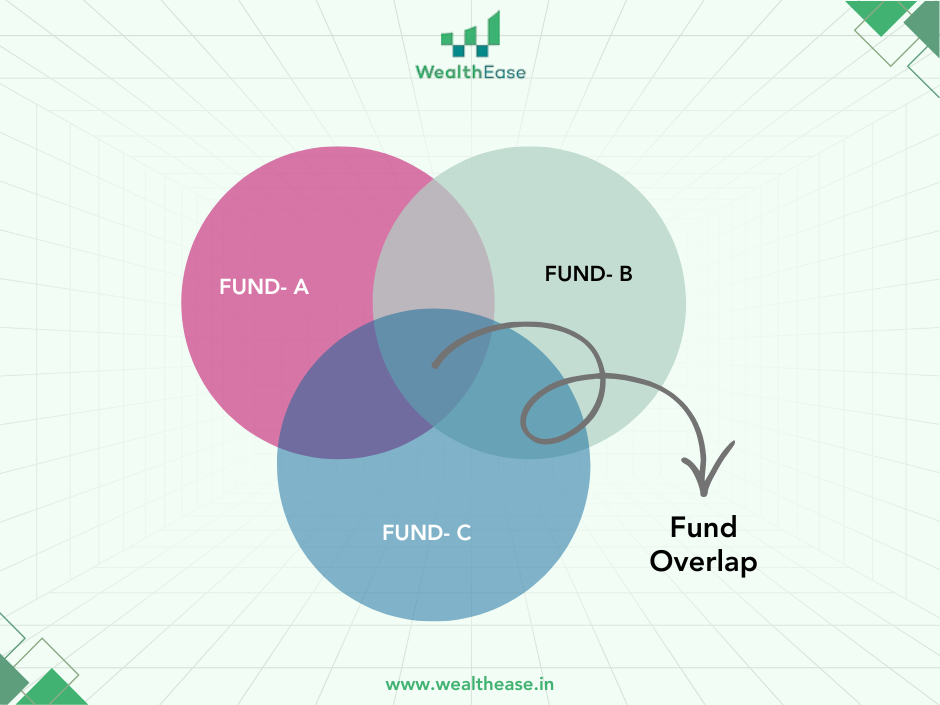 WealthEase

FUND- A

FUND- B

FUND- C

Fund Overlap

www.wealthease.in